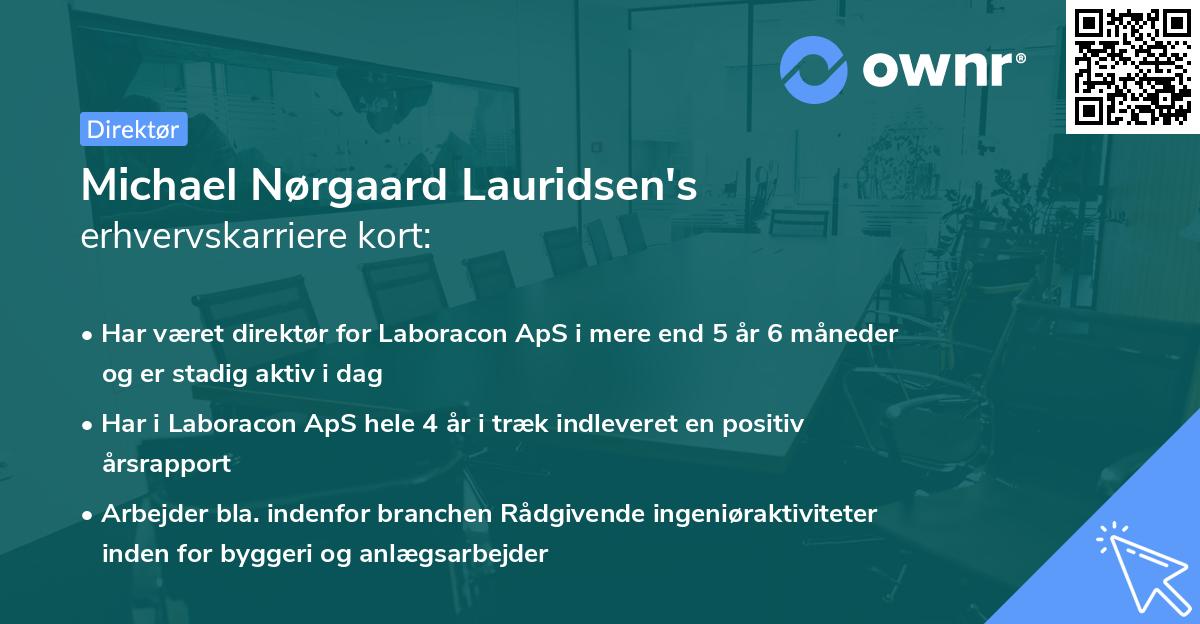 ownr®

Direktør

Michael Nørgaard Lauridsen's
erhvervskarriere kort:

• Har været direktør for Laboracon ApS i mere end 5 år 6 måneder og er stadig aktiv i dag
• Har i Laboracon ApS hele 4 år i træk indleveret en positiv årsrapport
• Arbejder bla. indenfor branchen Rådgivende ingeniøraktiviteter inden for byggeri og anlægsarbejder